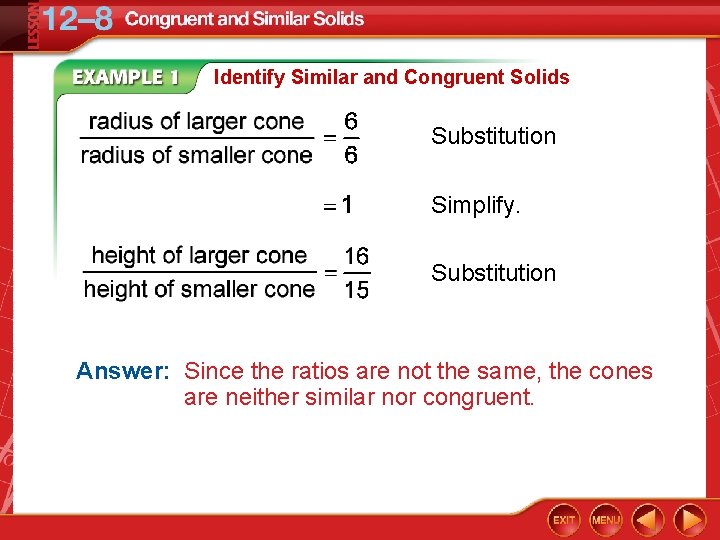 LESSON 12–8 Congruent and Similar Solids

EXAMPLE 1 Identify Similar and Congruent Solids

$\frac{\text{radius of larger cone}}{\text{radius of smaller cone}} = \frac{6}{6}$ Substitution

$= 1$ Simplify.

$\frac{\text{height of larger cone}}{\text{height of smaller cone}} = \frac{16}{15}$ Substitution

Answer: Since the ratios are not the same, the cones are neither similar nor congruent.

EXIT MENU